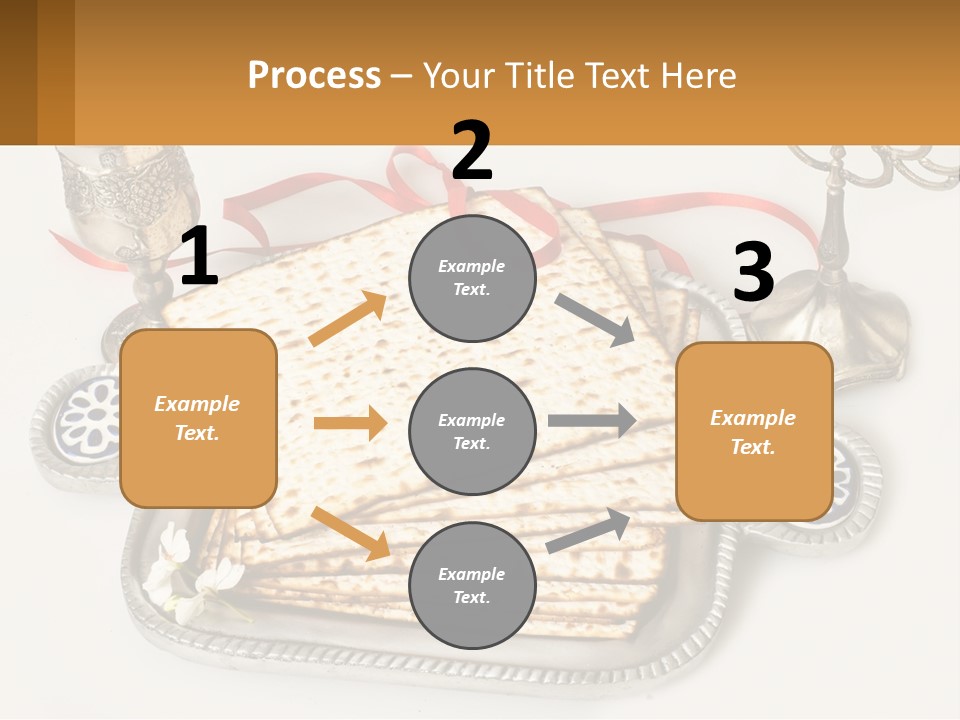 Process – Your Title Text Here

1

Example Text.

2

Example Text.

Example Text.

Example Text.

3

Example Text.